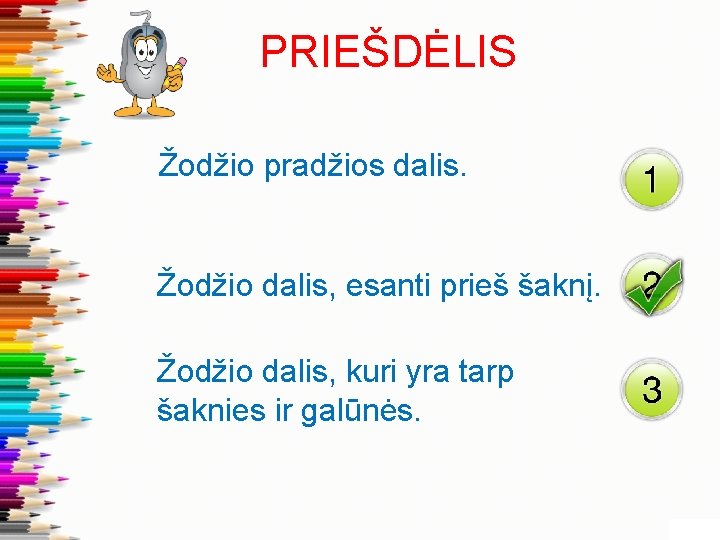 PRIEŠDĖLIS

Žodžio pradžios dalis.

1

Žodžio dalis, esanti prieš šaknį.

2

Žodžio dalis, kuri yra tarp šaknies ir galūnės.

3